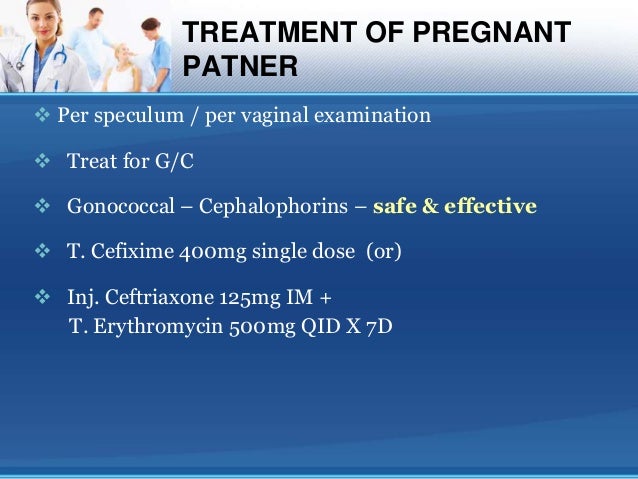 TREATMENT OF PREGNANT PATNER

❖ Per speculum / per vaginal examination

❖ Treat for G/C

❖ Gonococcal – Cephalophorins – safe & effective

❖ T. Cefixime 400mg single dose (or)

❖ Inj. Ceftriaxone 125mg IM +
T. Erythromycin 500mg QID X 7D